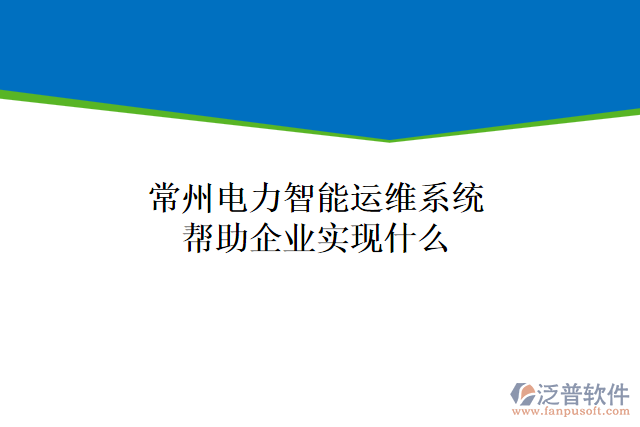 常州电力智能运维系统
帮助企业实现什么

泛普软件
www.fanpusoft.com